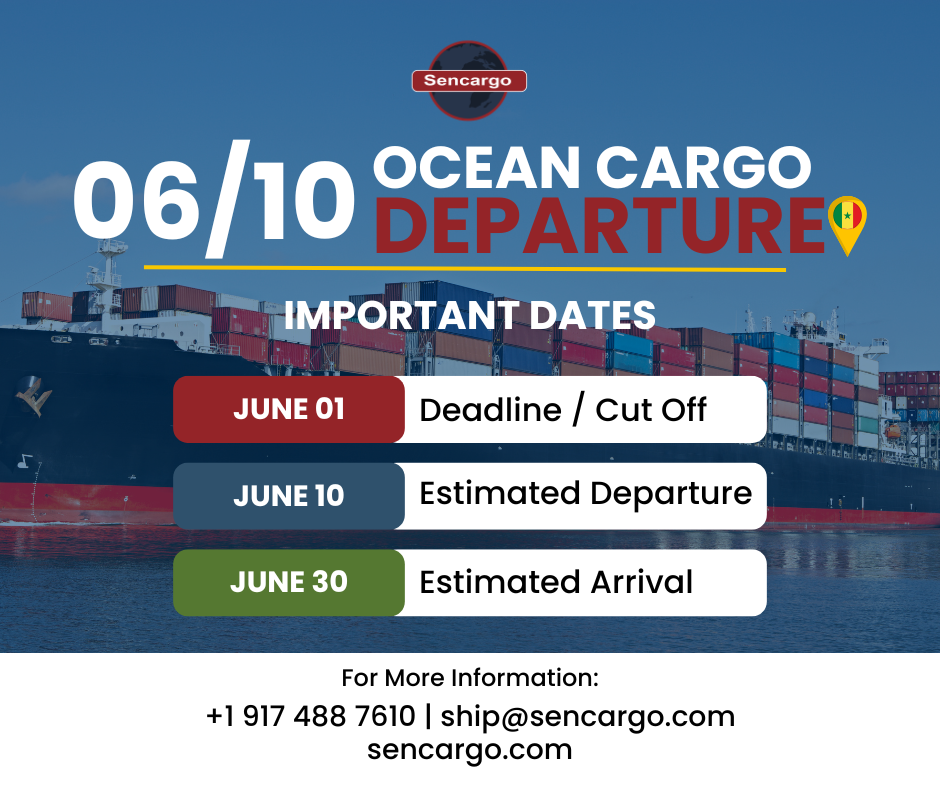 Sencargo

06/10 OCEAN CARGO DEPARTURE

IMPORTANT DATES

JUNE 01 Deadline / Cut Off

JUNE 10 Estimated Departure

JUNE 30 Estimated Arrival

For More Information:
+1 917 488 7610 | ship@sencargo.com
sencargo.com